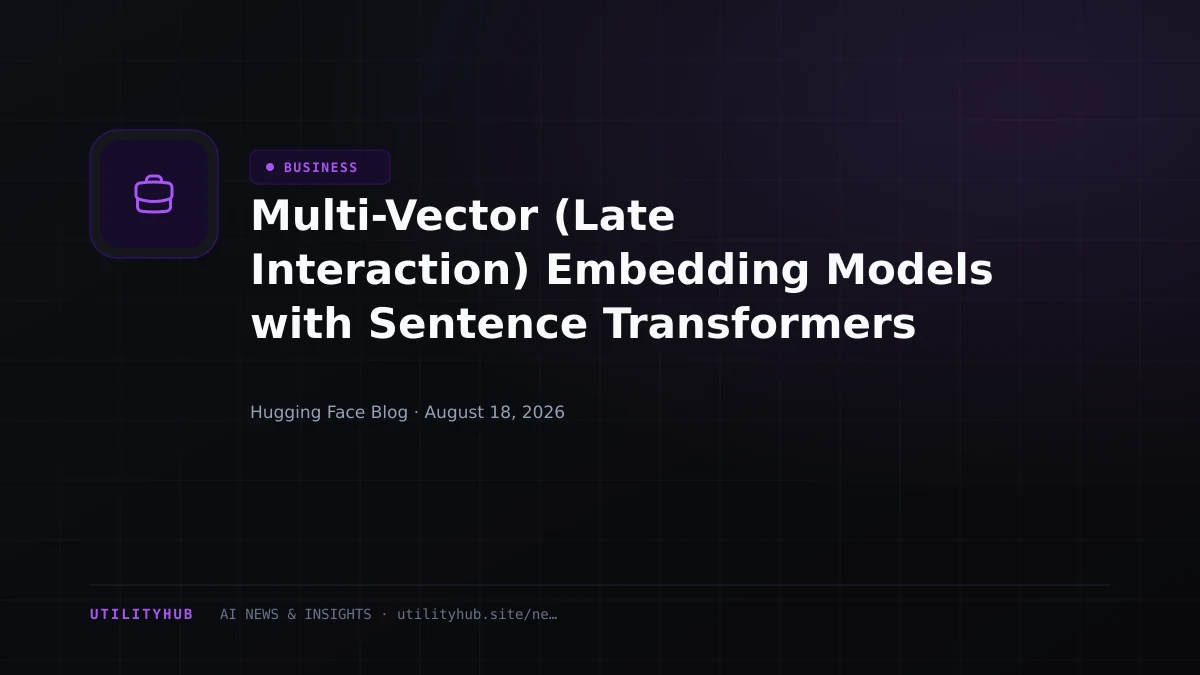 BUSINESS

Multi-Vector (Late Interaction) Embedding Models with Sentence Transformers

Hugging Face Blog · August 18, 2026

UTILITYHUB AI NEWS & INSIGHTS · utilityhub.site/ne…